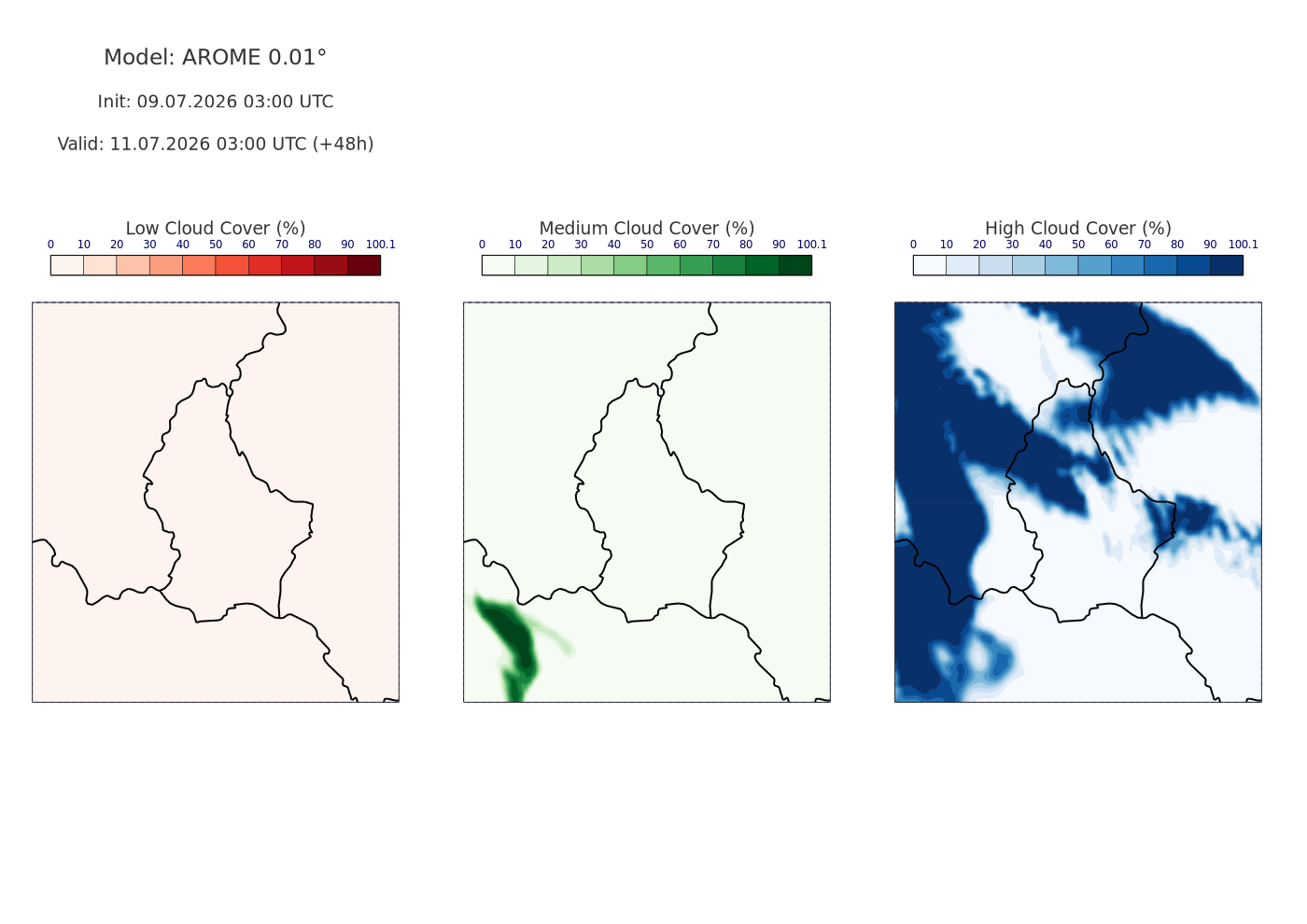 Model: AROME 0.01°

Init: 09.07.2026 03:00 UTC

Valid: 11.07.2026 03:00 UTC (+48h)

Low Cloud Cover (%)

0 10 20 30 40 50 60 70 80 90 100.1

Medium Cloud Cover (%)

0 10 20 30 40 50 60 70 80 90 100.1

High Cloud Cover (%)

0 10 20 30 40 50 60 70 80 90 100.1